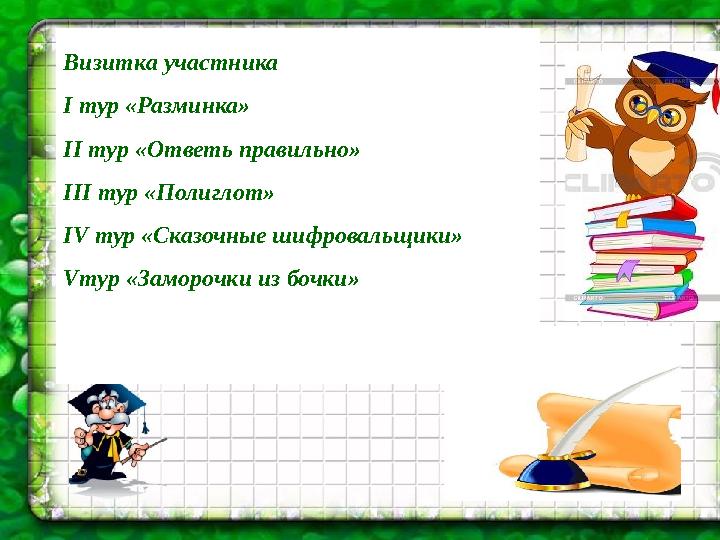 Визитка участника

I тур «Разминка»

II тур «Ответь правильно»

III тур «Полиглот»

IV тур «Сказочные шифровальщики»

Vтур «Заморочки из бочки»

CLIPARTO